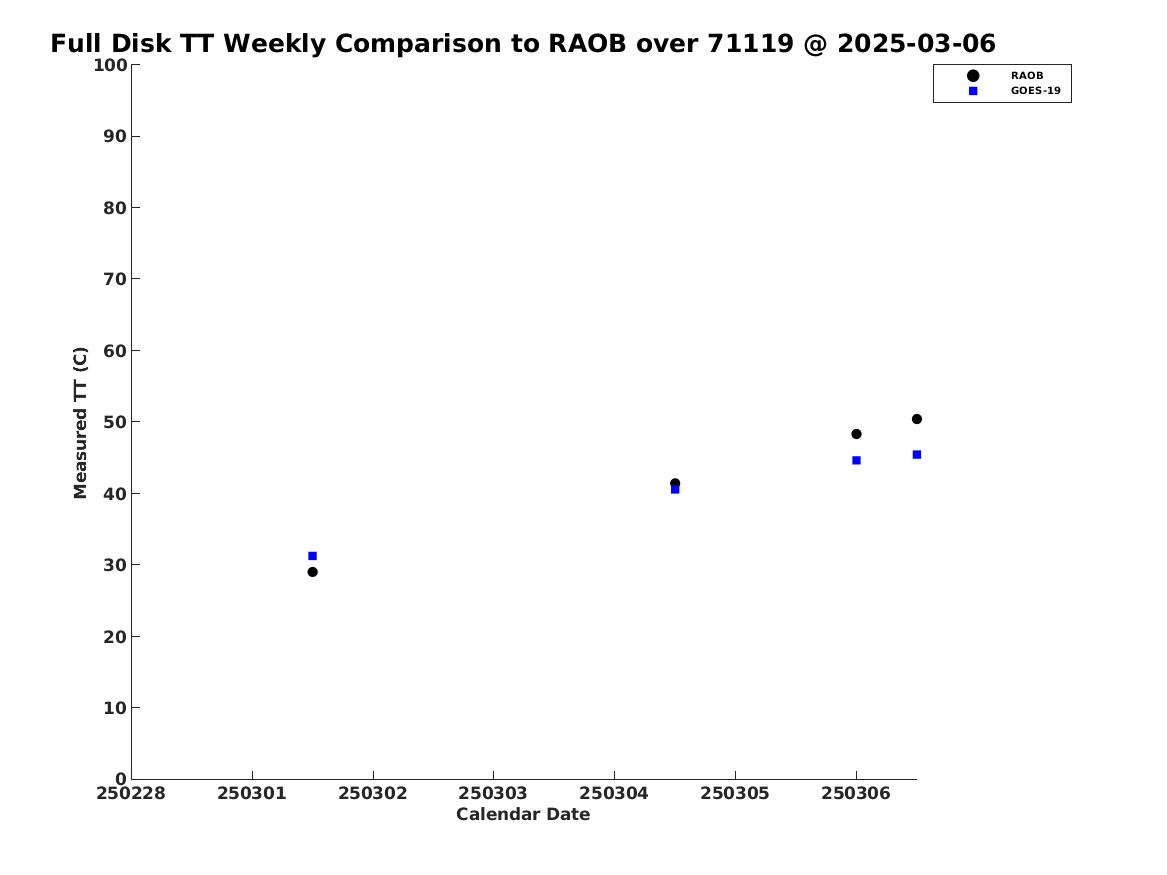 Full Disk TT Weekly Comparison to RAOB over 71119 @ 2025-03-06

RAOB
GOES-19

Measured TT (C)

100
90
80
70
60
50
40
30
20
10
0

250228
250301
250302
250303
250304
250305
250306

Calendar Date